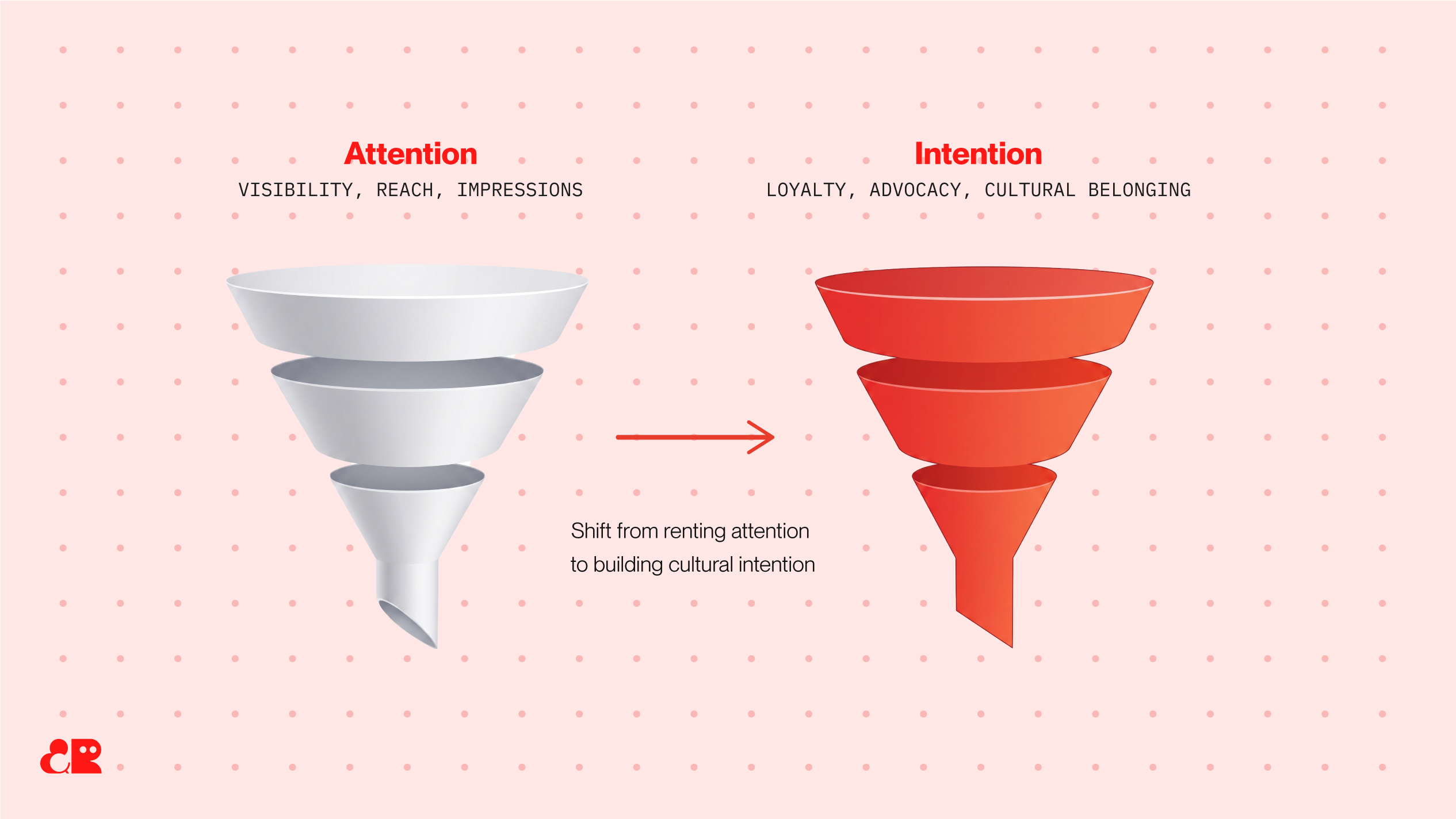 Attention
VISIBILITY, REACH, IMPRESSIONS

Intention
LOYALTY, ADVOCACY, CULTURAL BELONGING

Shift from renting attention to building cultural intention